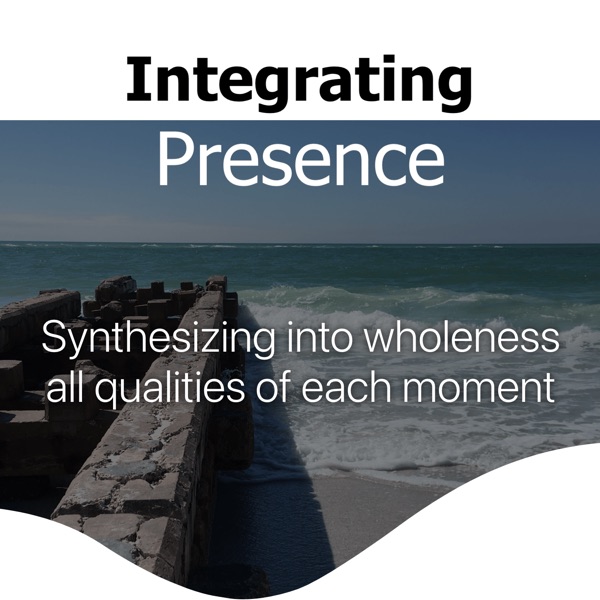 Integrating
Presence

Synthesizing into wholeness all qualities of each moment